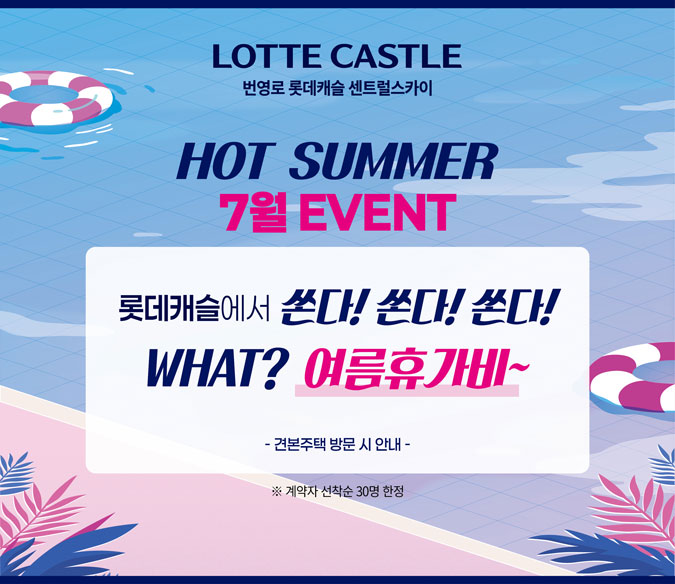 LOTTE CASTLE
번영로 롯데캐슬 센트럴스카이

HOT SUMMER
7월 EVENT

롯데캐슬에서 쏜다! 쏜다! 쏜다!
WHAT? 여름휴가비~

- 견본주택 방문 시 안내 -

※ 계약자 선착순 30명 한정